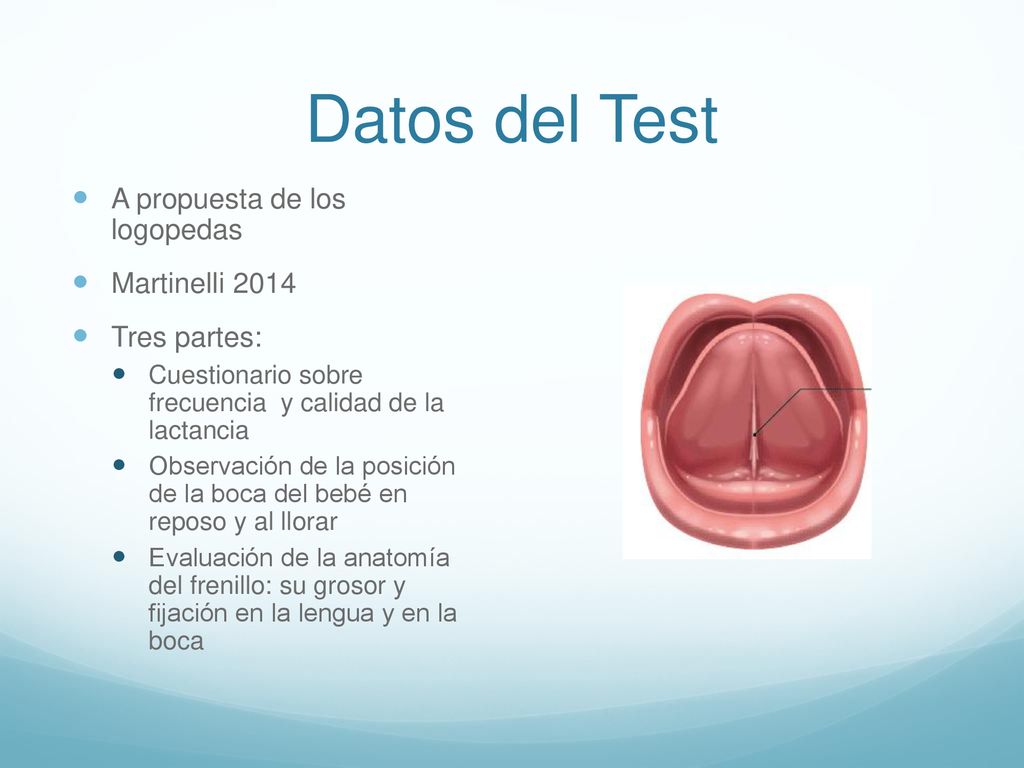 Datos del Test

- A propuesta de los logopedas
- Martinelli 2014
- Tres partes:
  - Cuestionario sobre frecuencia y calidad de la lactancia
  - Observación de la posición de la boca del bebé en reposo y al llorar
  - Evaluación de la anatomía del frenillo: su grosor y fijación en la lengua y en la boca